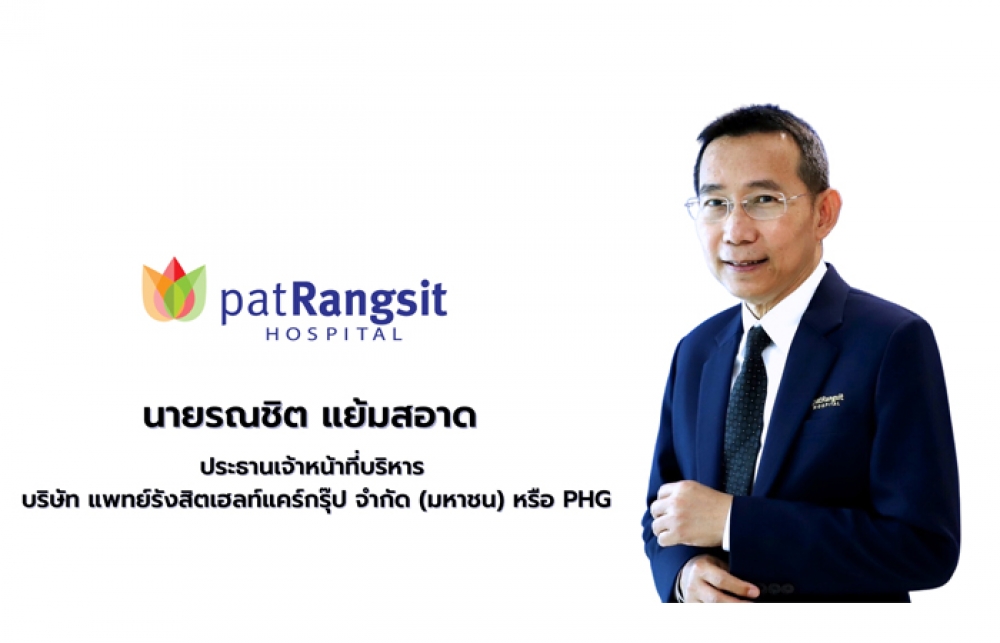 patRangsit
HOSPITAL

นายรณชิต แย้มสอาด

ประธานเจ้าหน้าที่บริหาร
บริษัท แพทย์รังสิตเฮลท์แคร์กรุ๊ป จำกัด (มหาชน) หรือ PHG

patRangsit
HOSPITAL